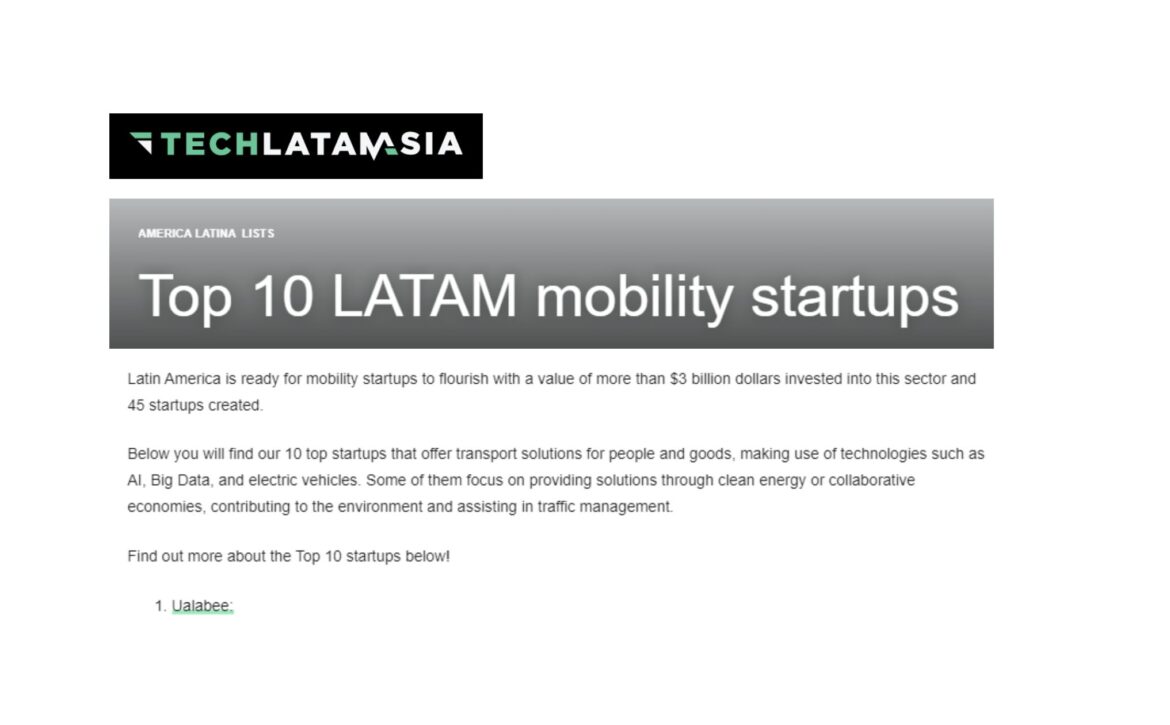 TECHLATAMASIA

AMERICA LATINA LISTS

Top 10 LATAM mobility startups

Latin America is ready for mobility startups to flourish with a value of more than $3 billion dollars invested into this sector and 45 startups created.

Below you will find our 10 top startups that offer transport solutions for people and goods, making use of technologies such as AI, Big Data, and electric vehicles. Some of them focus on providing solutions through clean energy or collaborative economies, contributing to the environment and assisting in traffic management.

Find out more about the Top 10 startups below!

1. Ualabee: